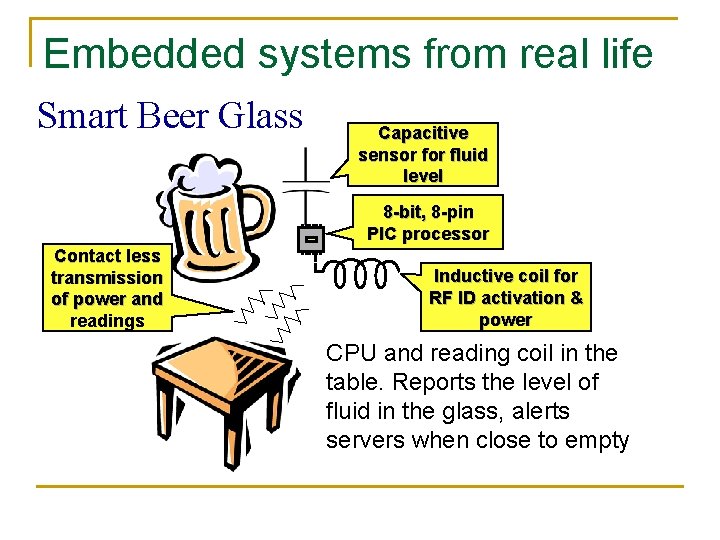 Embedded systems from real life

Smart Beer Glass

Capacitive sensor for fluid level

8-bit, 8-pin PIC processor

Contact less transmission of power and readings

Inductive coil for RF ID activation & power

CPU and reading coil in the table. Reports the level of fluid in the glass, alerts servers when close to empty